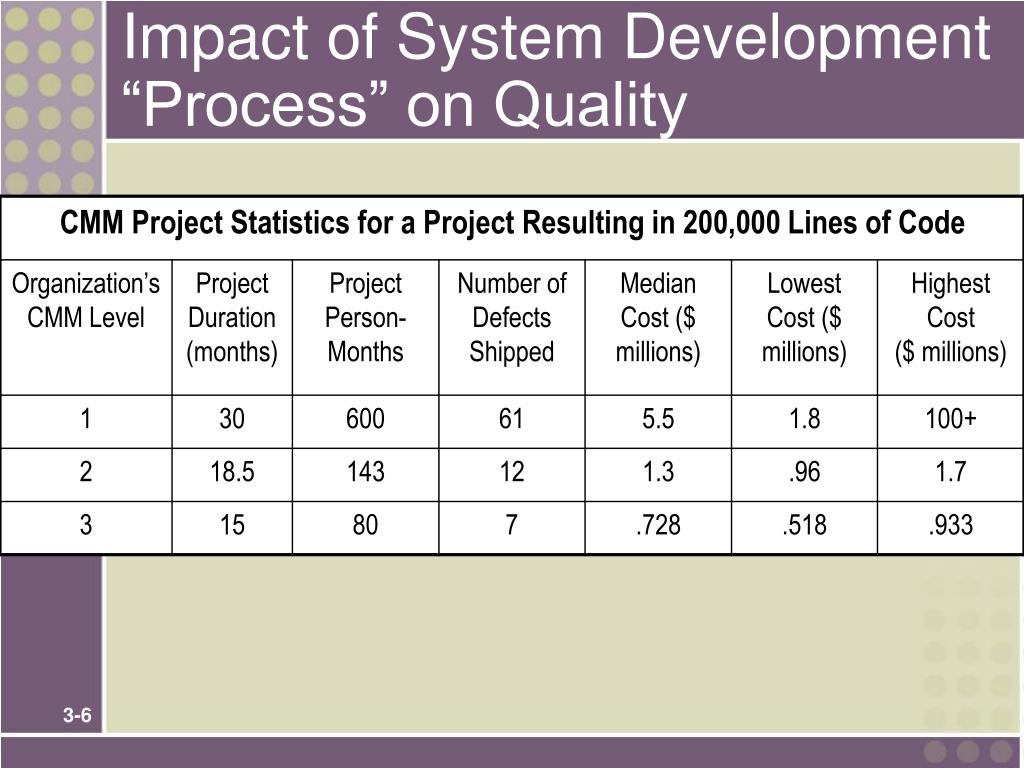 Impact of System Development “Process” on Quality

CMM Project Statistics for a Project Resulting in 200,000 Lines of Code

| Organization’s CMM Level | Project Duration (months) | Project Person-Months | Number of Defects Shipped | Median Cost ($ millions) | Lowest Cost ($ millions) | Highest Cost ($ millions) |
|---|---|---|---|---|---|---|
| 1 | 30 | 600 | 61 | 5.5 | 1.8 | 100+ |
| 2 | 18.5 | 143 | 12 | 1.3 | .96 | 1.7 |
| 3 | 15 | 80 | 7 | .728 | .518 | .933 |

3-6